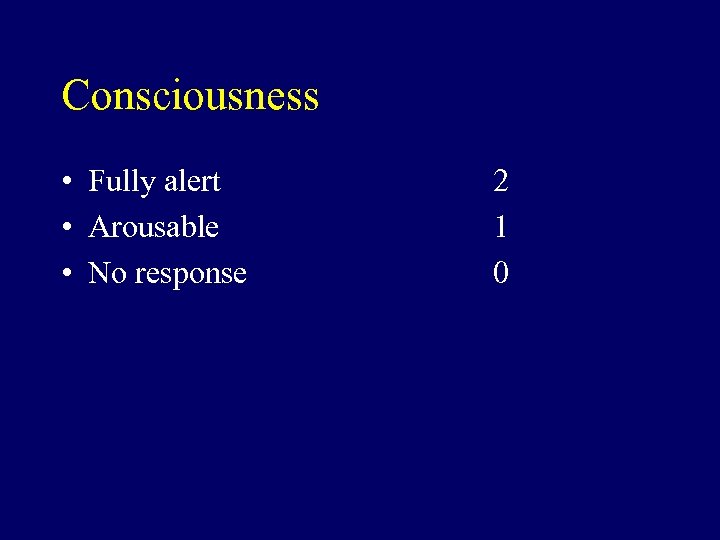 Consciousness

• Fully alert 2
• Arousable 1
• No response 0